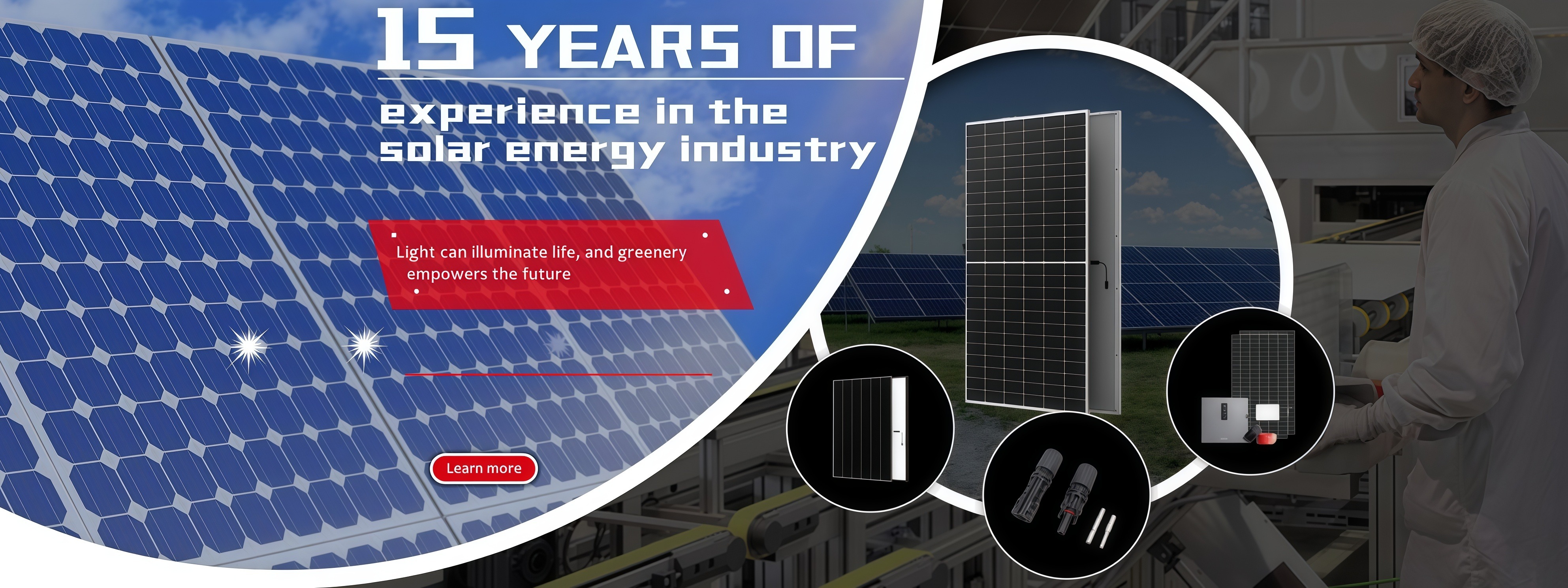 15 YEARS OF

experience in the solar energy industry

Light can illuminate life, and greenery empowers the future

Learn more